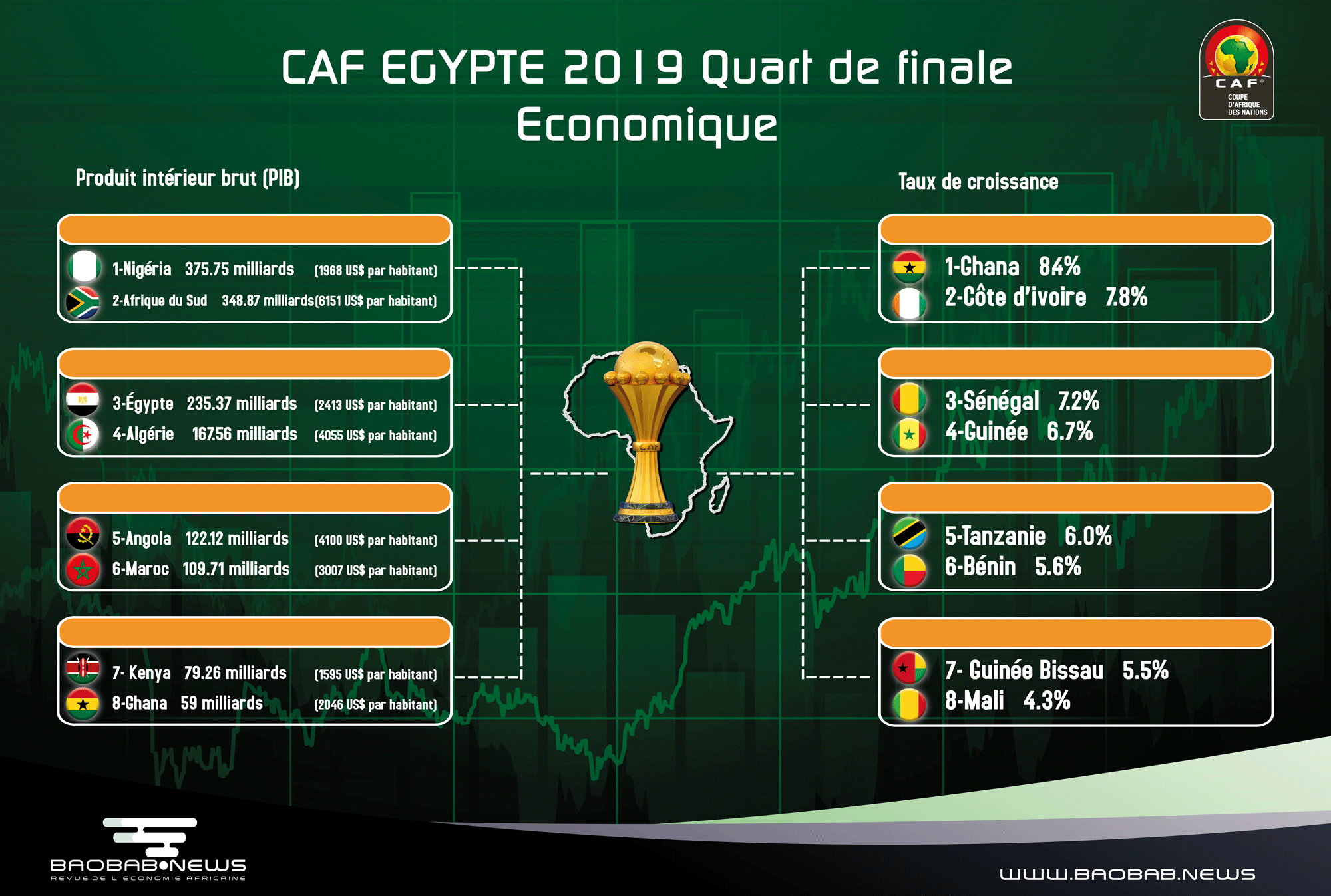 CAF EGYPTE 2019 Quart de finale
Economique

CAF
COUPE D'AFRIQUE DES NATIONS

Produit intérieur brut (PIB)

1-Nigéria 375.75 milliards (1968 US$ par habitant)
2-Afrique du Sud 348.87 milliards (6151 US$ par habitant)

3-Égypte 235.37 milliards (2413 US$ par habitant)
4-Algérie 167.56 milliards (4055 US$ par habitant)

5-Angola 122.12 milliards (4100 US$ par habitant)
6-Maroc 109.71 milliards (3007 US$ par habitant)

7- Kenya 79.26 milliards (1595 US$ par habitant)
8-Ghana 59 milliards (2046 US$ par habitant)

Taux de croissance

1-Ghana 8.4%
2-Côte d'ivoire 7.8%

3-Sénégal 7.2%
4-Guinée 6.7%

5-Tanzanie 6.0%
6-Bénin 5.6%

7- Guinée Bissau 5.5%
8-Mali 4.3%

BAOBAB•NEWS
REVUE DE L'ECONOMIE AFRICAINE

WWW.BAOBAB.NEWS